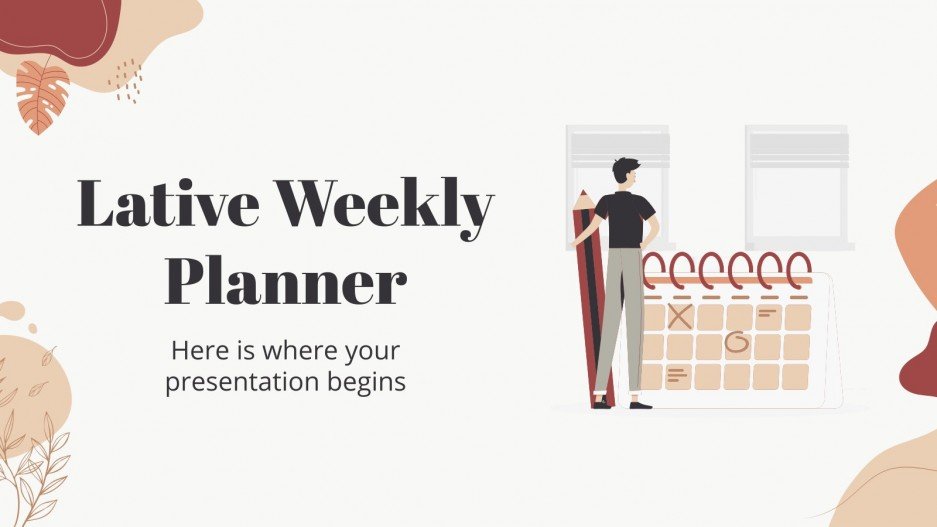 Lative Weekly Planner

Here is where your presentation begins